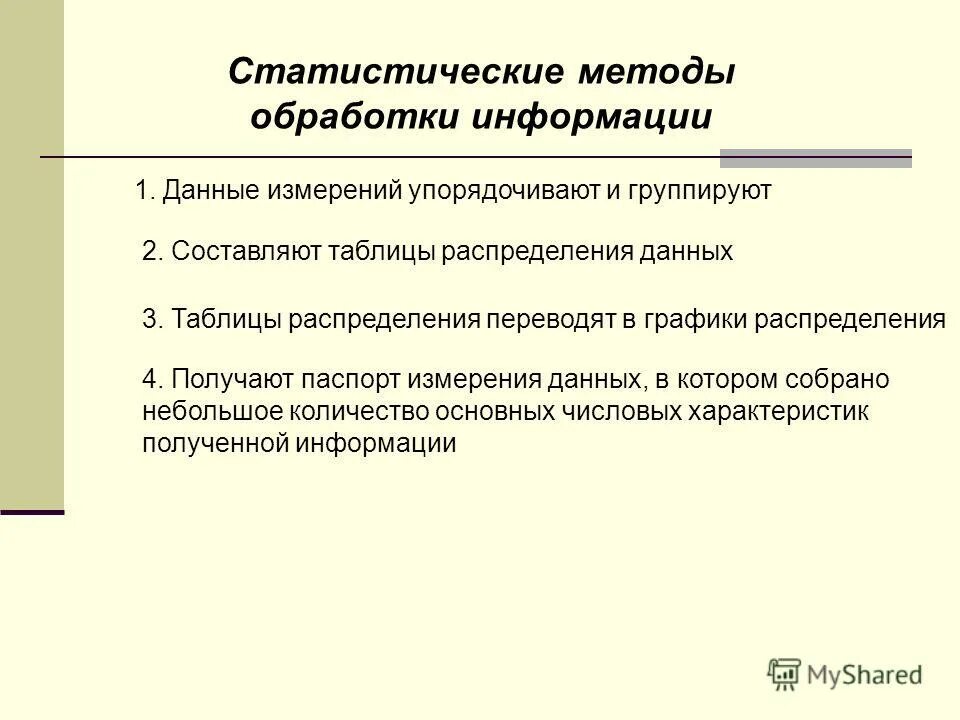 Статистические методы обработки информации

1. Данные измерений упорядочивают и группируют

2. Составляют таблицы распределения данных

3. Таблицы распределения переводят в графики распределения

4. Получают паспорт измерения данных, в котором собрано небольшое количество основных числовых характеристик полученной информации

MyShared